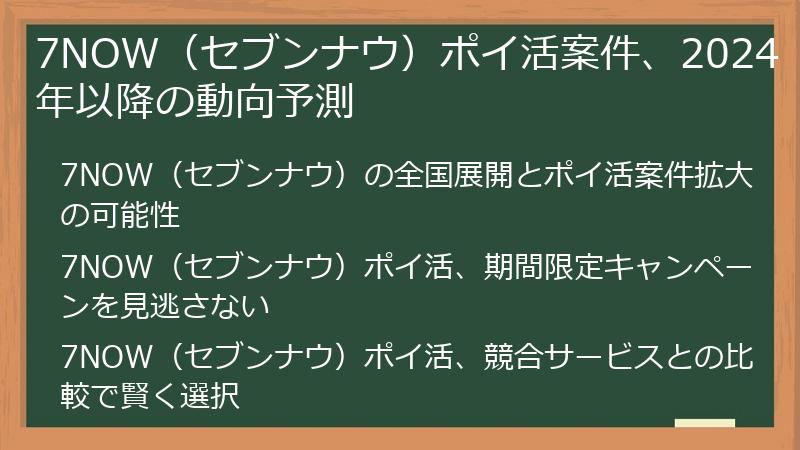 7NOW（セブンナウ）ポイ活案件、2024年以降の動向予測

7NOW（セブンナウ）の全国展開とポイ活案件拡大の可能性

7NOW（セブンナウ）ポイ活、期間限定キャンペーンを見逃さない

7NOW（セブンナウ）ポイ活、競合サービスとの比較で賢く選択